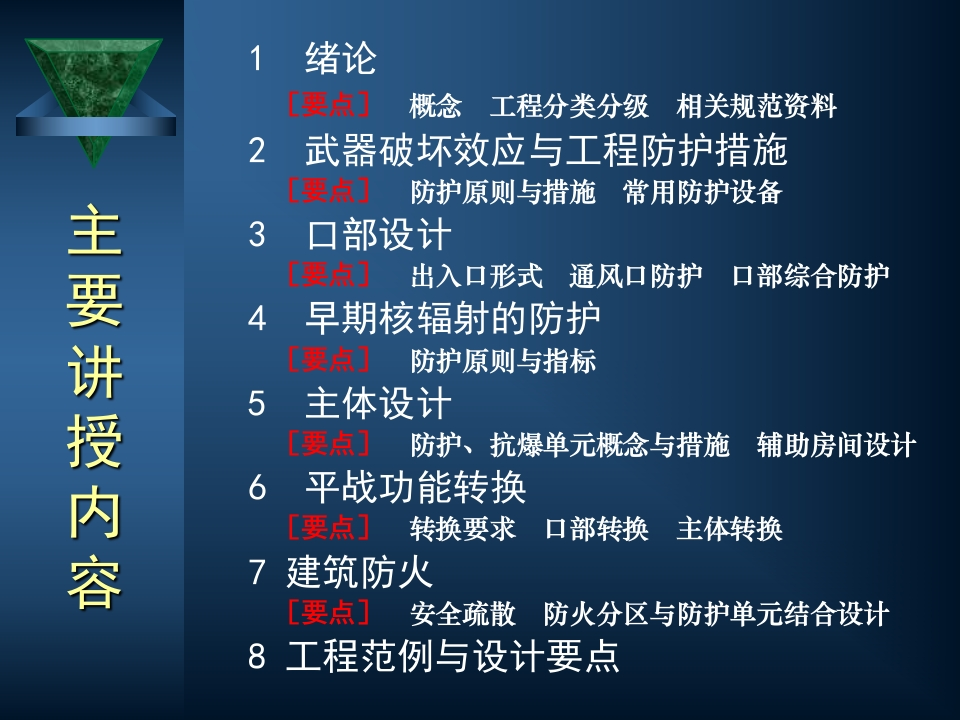 主要讲授内容

1 绪论
［要点］ 概念 工程分类分级 相关规范资料
2 武器破坏效应与工程防护措施
［要点］ 防护原则与措施 常用防护设备
3 口部设计
［要点］ 出入口形式 通风口防护 口部综合防护
4 早期核辐射的防护
［要点］ 防护原则与指标
5 主体设计
［要点］ 防护、抗爆单元概念与措施 辅助房间设计
6 平战功能转换
［要点］ 转换要求 口部转换 主体转换
7 建筑防火
［要点］ 安全疏散 防火分区与防护单元结合设计
8 工程范例与设计要点